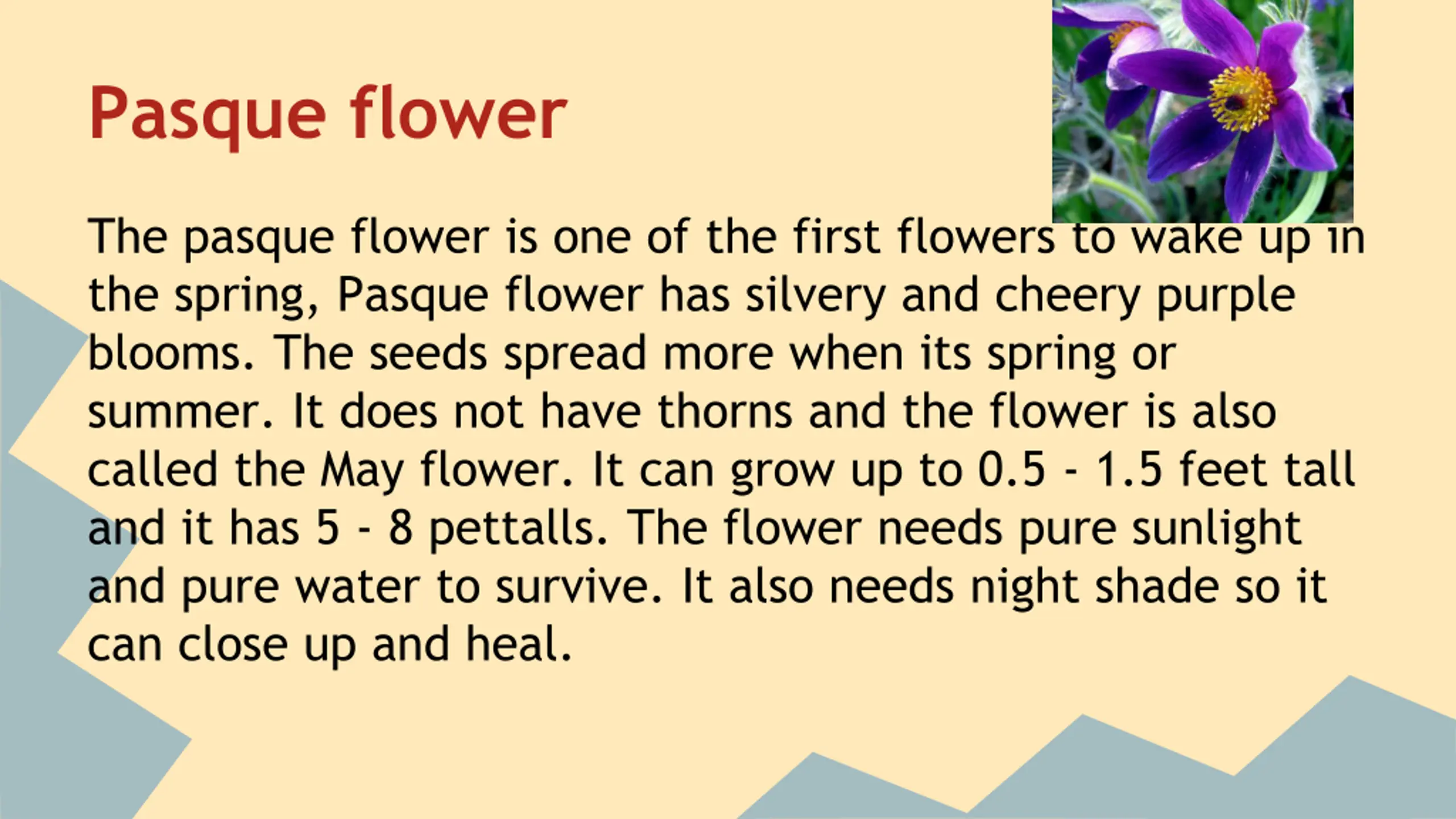 Pasque flower

The pasque flower is one of the first flowers to wake up in the spring, Pasque flower has silvery and cheery purple blooms. The seeds spread more when its spring or summer. It does not have thorns and the flower is also called the May flower. It can grow up to 0.5 - 1.5 feet tall and it has 5 - 8 pettalls. The flower needs pure sunlight and pure water to survive. It also needs night shade so it can close up and heal.